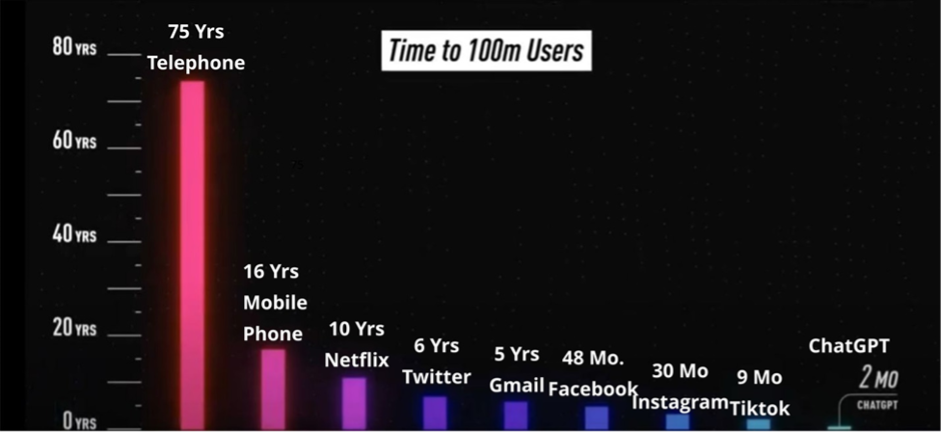 Time to 100m Users

80 YRS
60 YRS
40 YRS
20 YRS
0 YRS

75 Yrs Telephone
16 Yrs Mobile Phone
10 Yrs Netflix
6 Yrs Twitter
5 Yrs Gmail
48 Mo. Facebook
30 Mo Instagram
9 Mo Tiktok
ChatGPT
2 MO
CHATGPT